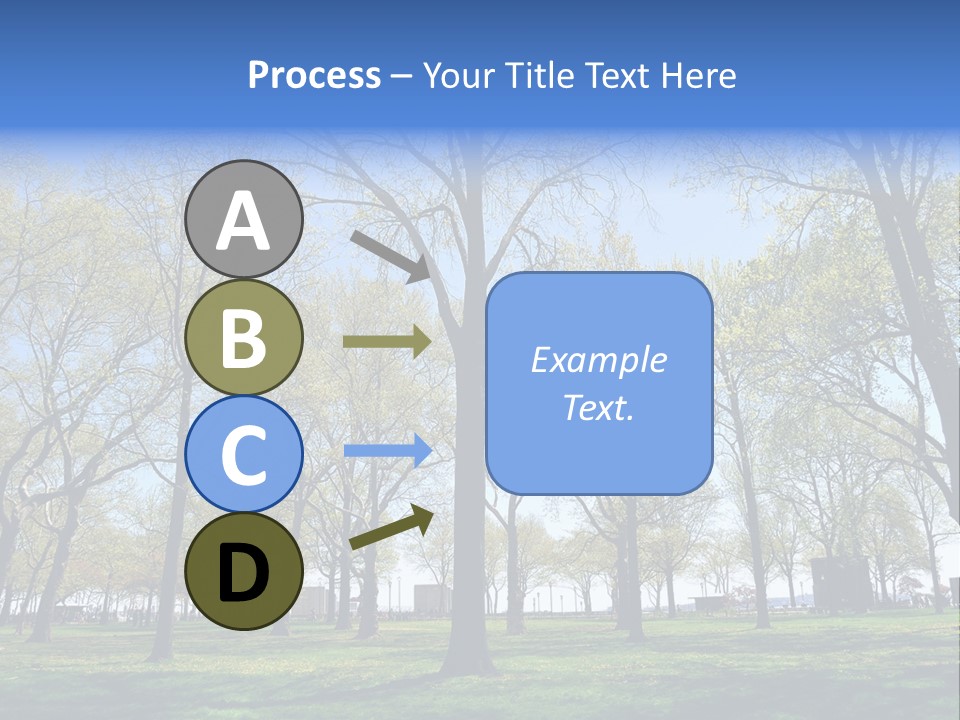 Process – Your Title Text Here

A

B

C

D

Example Text.